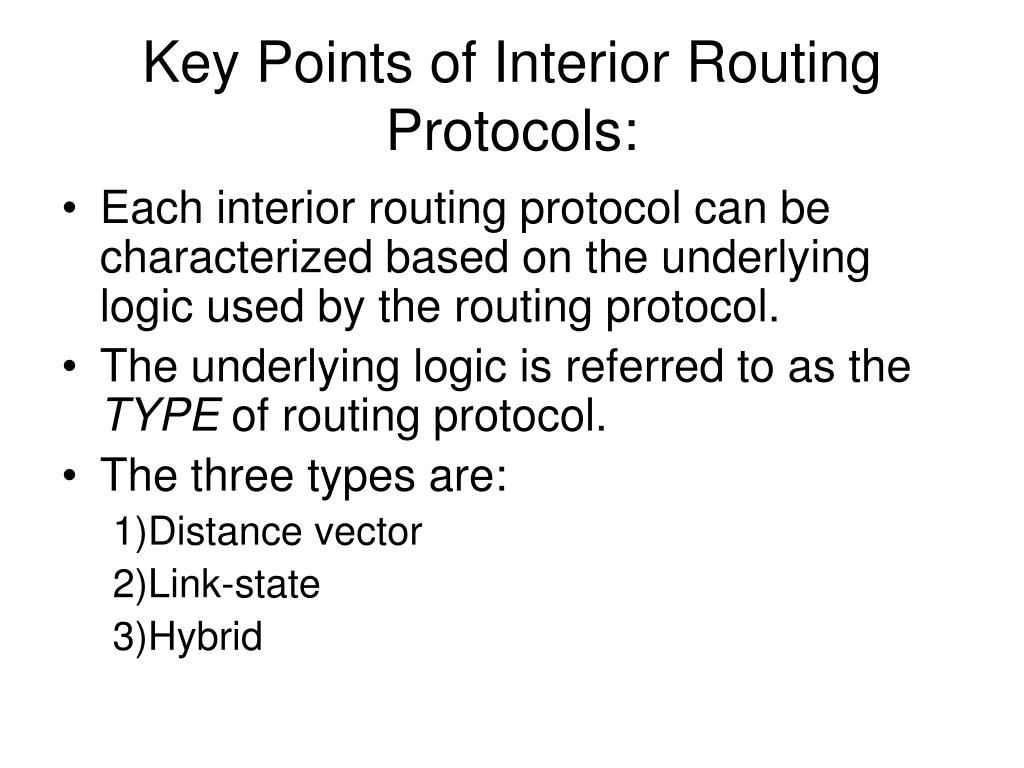 Key Points of Interior Routing Protocols:

• Each interior routing protocol can be characterized based on the underlying logic used by the routing protocol.
• The underlying logic is referred to as the TYPE of routing protocol.
• The three types are:
1)Distance vector
2)Link-state
3)Hybrid